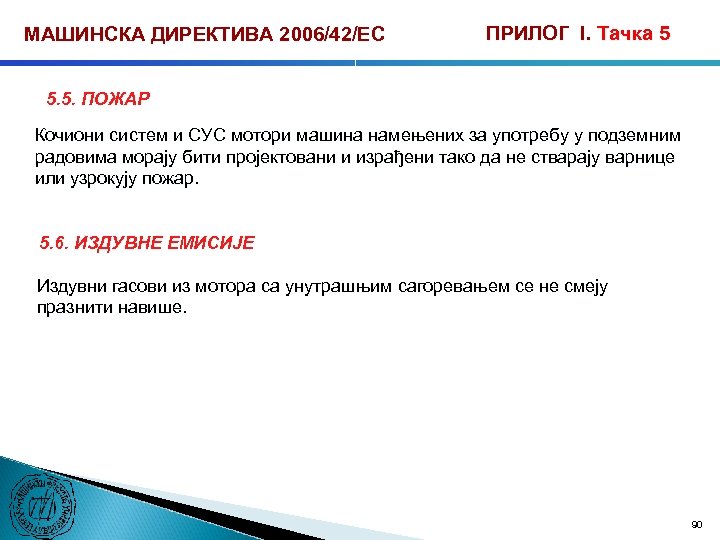 МАШИНСКА ДИРЕКТИВА 2006/42/ЕС

ПРИЛОГ I. Тачка 5

5.5. ПОЖАР

Кочиони систем и СУС мотори машина намењених за употребу у подземним радовима морају бити пројектовани и израђени тако да не стварају варнице или узрокују пожар.

5.6. ИЗДУВНЕ ЕМИСИЈЕ

Издувни гасови из мотора са унутрашњим сагоревањем се не смеју празнити навише.

90